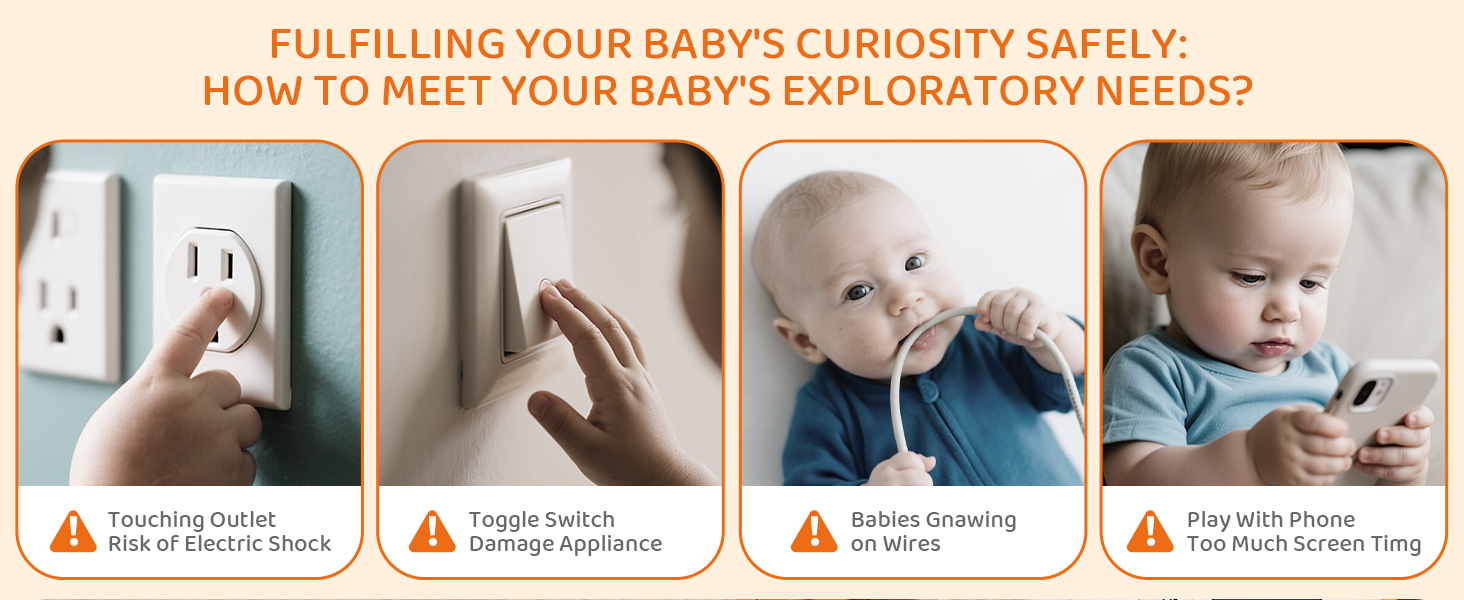 FULFILLING YOUR BABY'S CURIOSITY SAFELY:
HOW TO MEET YOUR BABY'S EXPLORATORY NEEDS?

Touching Outlet
Risk of Electric Shock

Toggle Switch
Damage Appliance

Babies Gnawing
on Wires

Play With Phone
Too Much Screen Timg